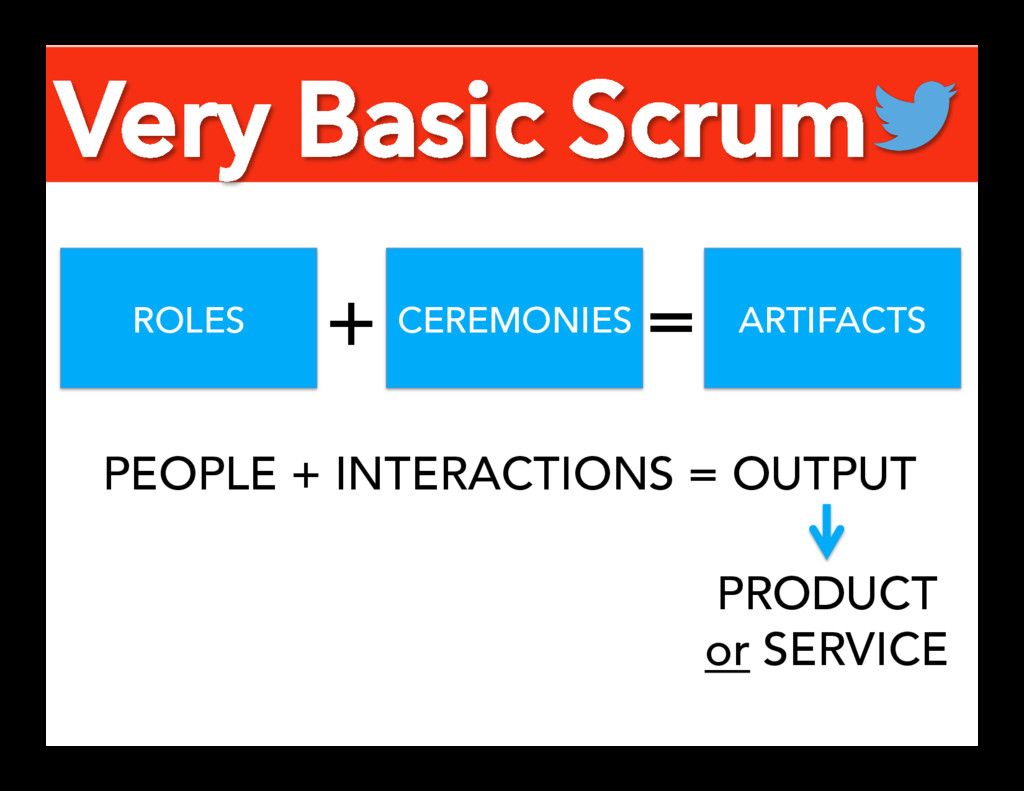 Very Basic Scrum

ROLES + CEREMONIES = ARTIFACTS

PEOPLE + INTERACTIONS = OUTPUT

PRODUCT
or SERVICE